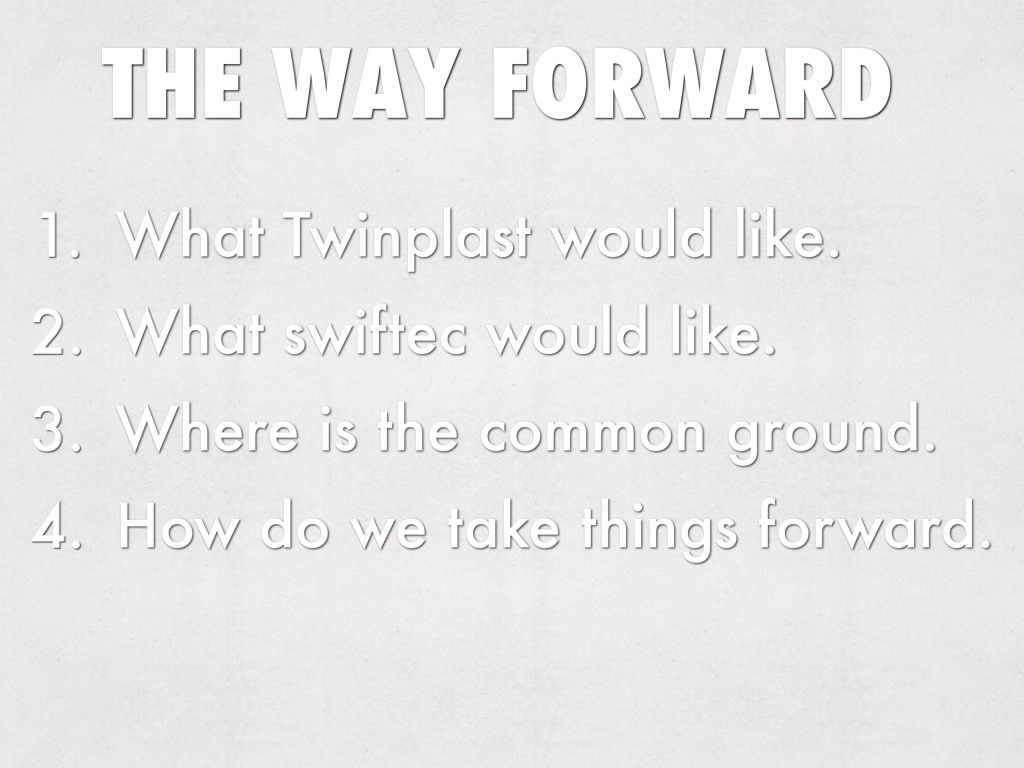 THE WAY FORWARD

1. What Twinplast would like.
2. What swiftec would like.
3. Where is the common ground.
4. How do we take things forward.